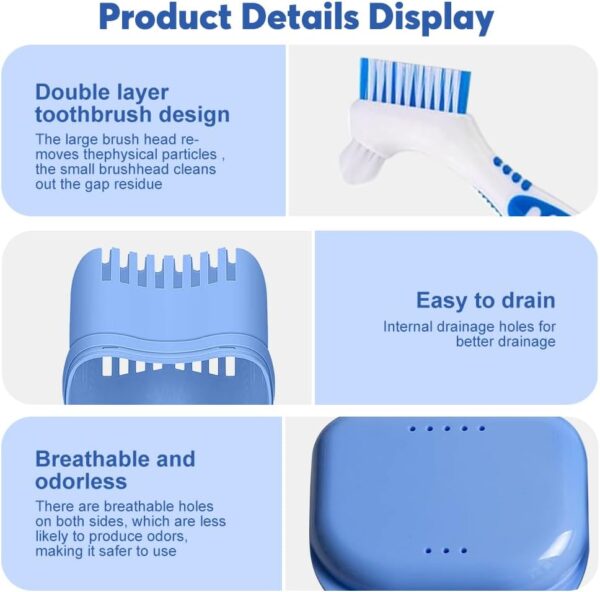 Product Details Display

Double layer toothbrush design

The large brush head removes thephysical particles , the small brushhead cleans out the gap residue

Easy to drain

Internal drainage holes for better drainage

Breathable and odorless

There are breathable holes on both sides, which are less likely to produce odors, making it safer to use